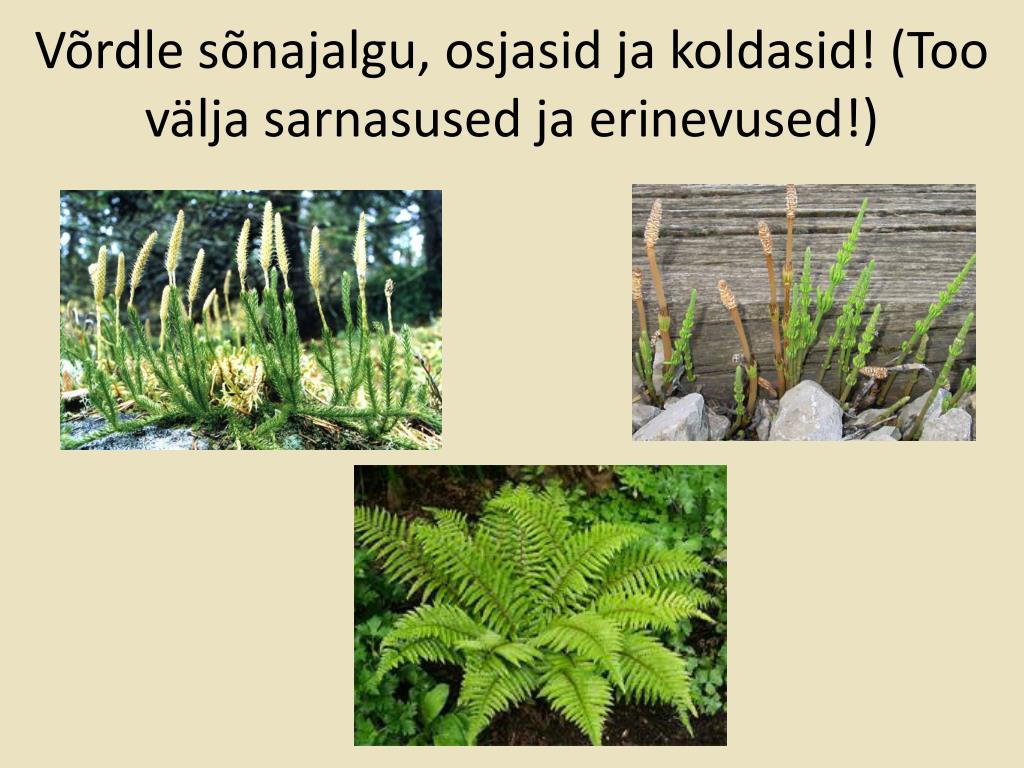 Võrdle sõnajalgu, osjasid ja koldasid! (Too välja sarnasused ja erinevused!)